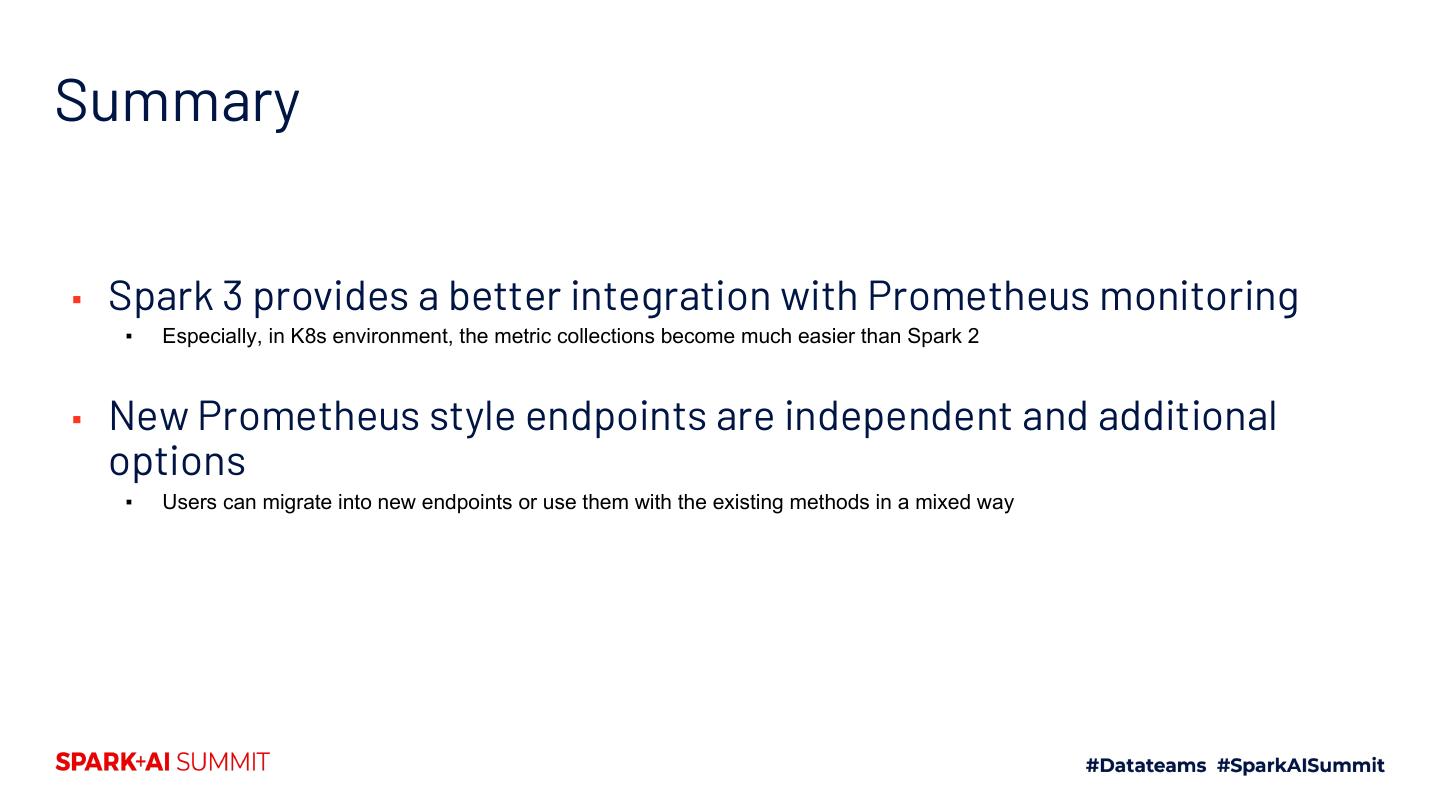 Summary

▪ Spark 3 provides a better integration with Prometheus monitoring
▪ Especially, in K8s environment, the metric collections become much easier than Spark 2

▪ New Prometheus style endpoints are independent and additional options
▪ Users can migrate into new endpoints or use them with the existing methods in a mixed way

SPARK+AI SUMMIT

#Datateams #SparkAISummit